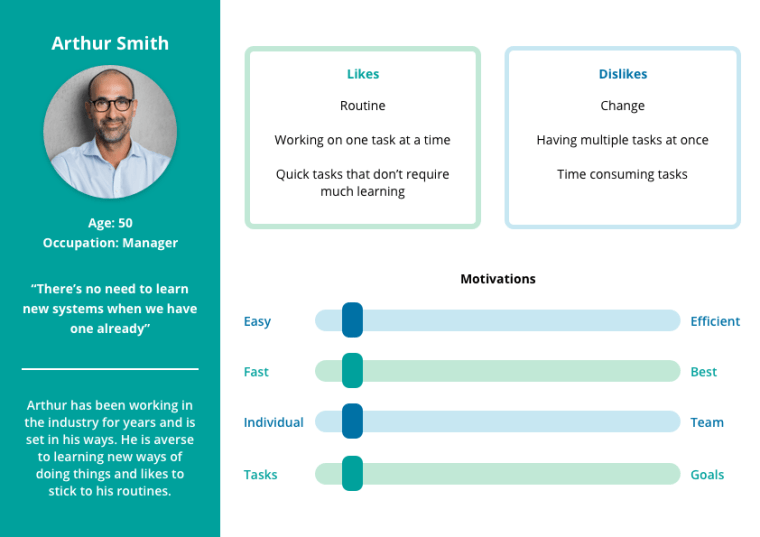 Arthur Smith

Age: 50
Occupation: Manager

“There’s no need to learn new systems when we have one already”

Arthur has been working in the industry for years and is set in his ways. He is averse to learning new ways of doing things and likes to stick to his routines.

Likes

Routine

Working on one task at a time

Quick tasks that don’t require much learning

Dislikes

Change

Having multiple tasks at once

Time consuming tasks

Motivations

Easy

Efficient

Fast

Best

Individual

Team

Tasks

Goals